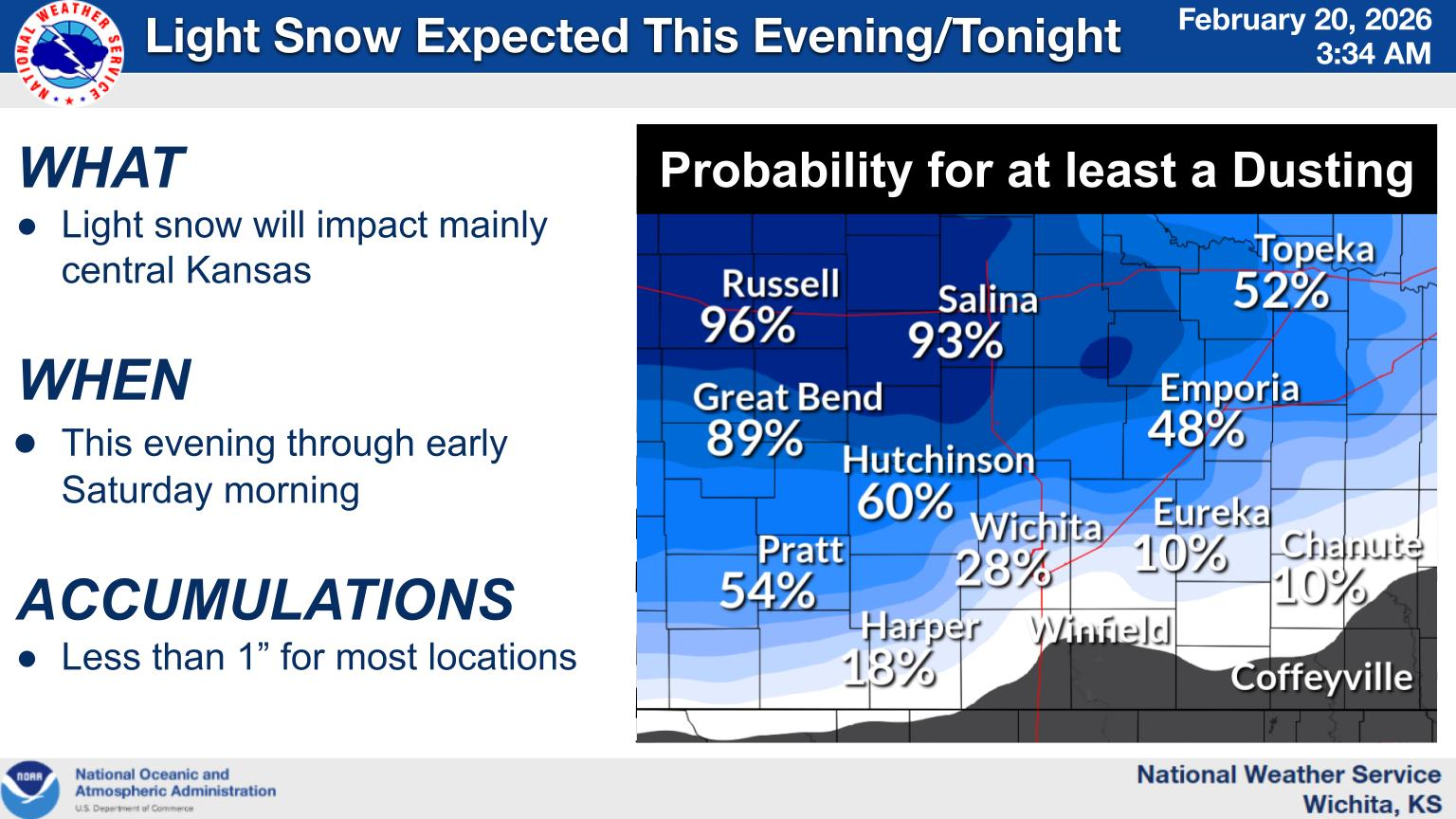 NATIONAL WEATHER SERVICE

Light Snow Expected This Evening/Tonight

February 20, 2026
3:34 AM

WHAT
● Light snow will impact mainly central Kansas

WHEN
● This evening through early Saturday morning

ACCUMULATIONS
● Less than 1” for most locations

Probability for at least a Dusting

Russell
96%

Salina
93%

Topeka
52%

Great Bend
89%

Emporia
48%

Hutchinson
60%

Wichita
28%

Eureka
10%

Chanute
10%

Pratt
54%

Harper
18%

Winfield

Coffeyville

NOAA
National Oceanic and Atmospheric Administration
U.S. Department of Commerce

National Weather Service
Wichita, KS